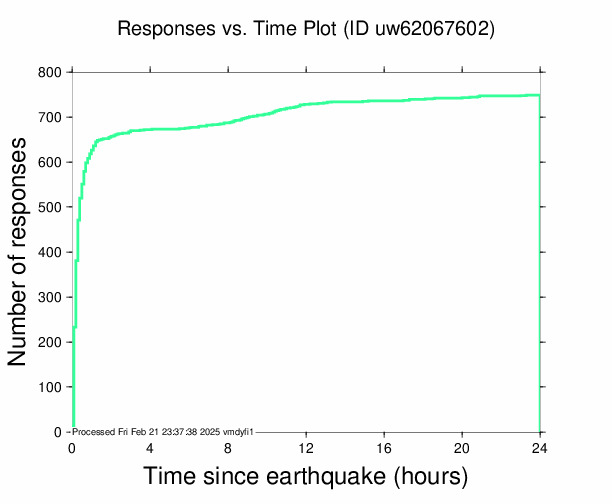 Responses vs. Time Plot (ID uw62067602)

Number of responses

800
700
600
500
400
300
200
100
0

Processed Fri Feb 21 23:37:38 2025 vmdyfi1

0
4
8
12
16
20
24

Time since earthquake (hours)